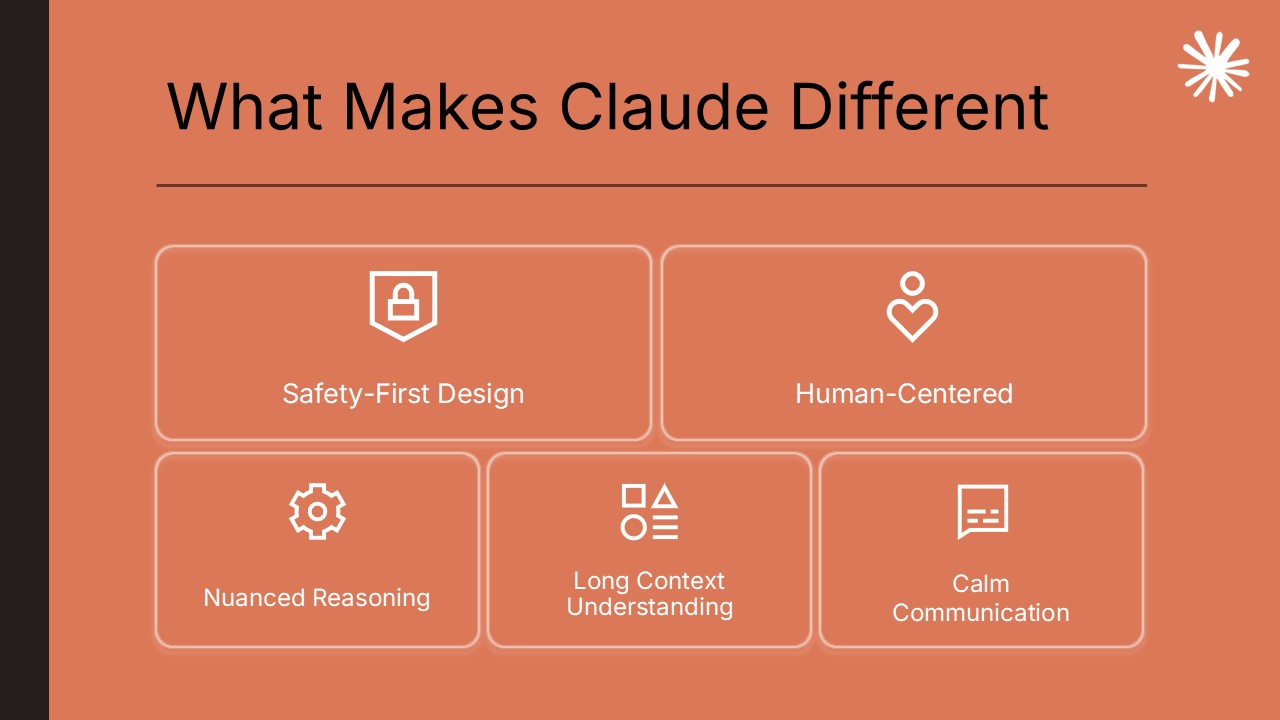 What Makes Claude Different

Safety-First Design

Human-Centered

Nuanced Reasoning

Long Context Understanding

Calm Communication